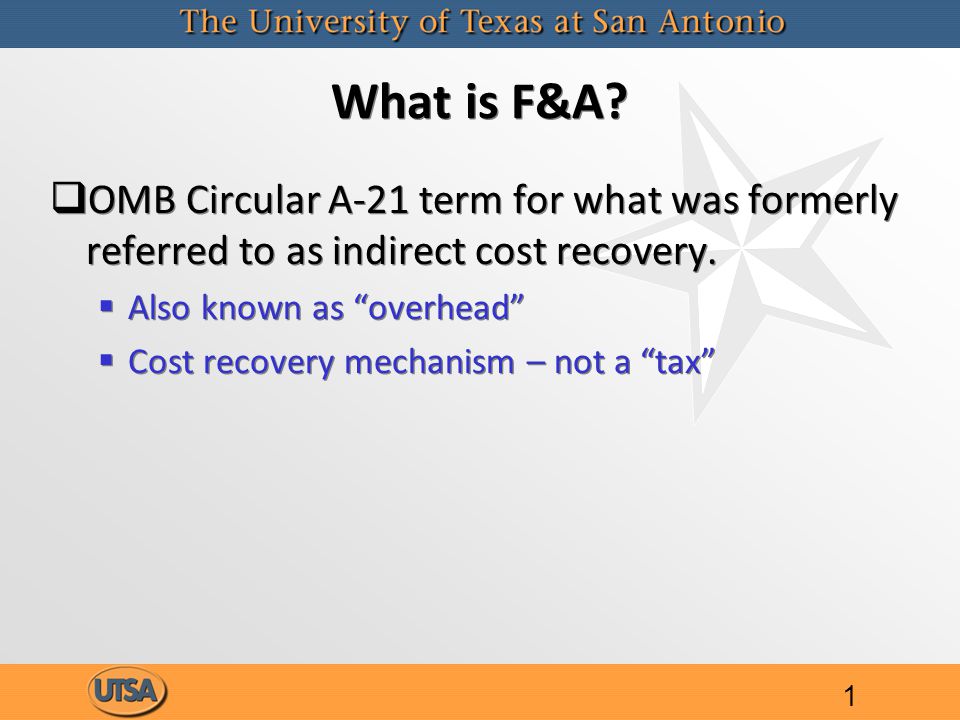 The University of Texas at San Antonio

What is F&A?

❑OMB Circular A-21 term for what was formerly referred to as indirect cost recovery.

▪ Also known as “overhead”

▪ Cost recovery mechanism – not a “tax”

UTSA

1